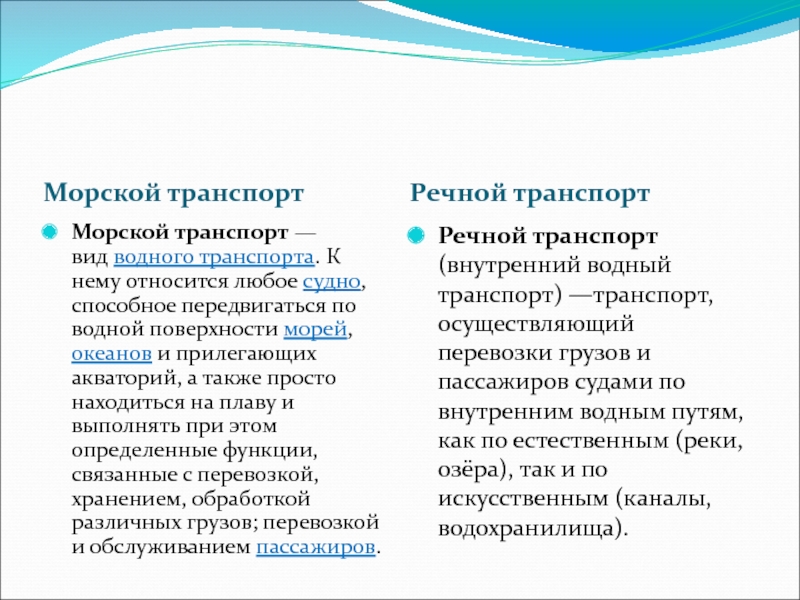 Морской транспорт

Морской транспорт — вид водного транспорта. К нему относится любое судно, способное передвигаться по водной поверхности морей, океанов и прилегающих акваторий, а также просто находиться на плаву и выполнять при этом определенные функции, связанные с перевозкой, хранением, обработкой различных грузов; перевозкой и обслуживанием пассажиров.

Речной транспорт

Речной транспорт (внутренний водный транспорт) —транспорт, осуществляющий перевозки грузов и пассажиров судами по внутренним водным путям, как по естественным (реки, озёра), так и по искусственным (каналы, водохранилища).